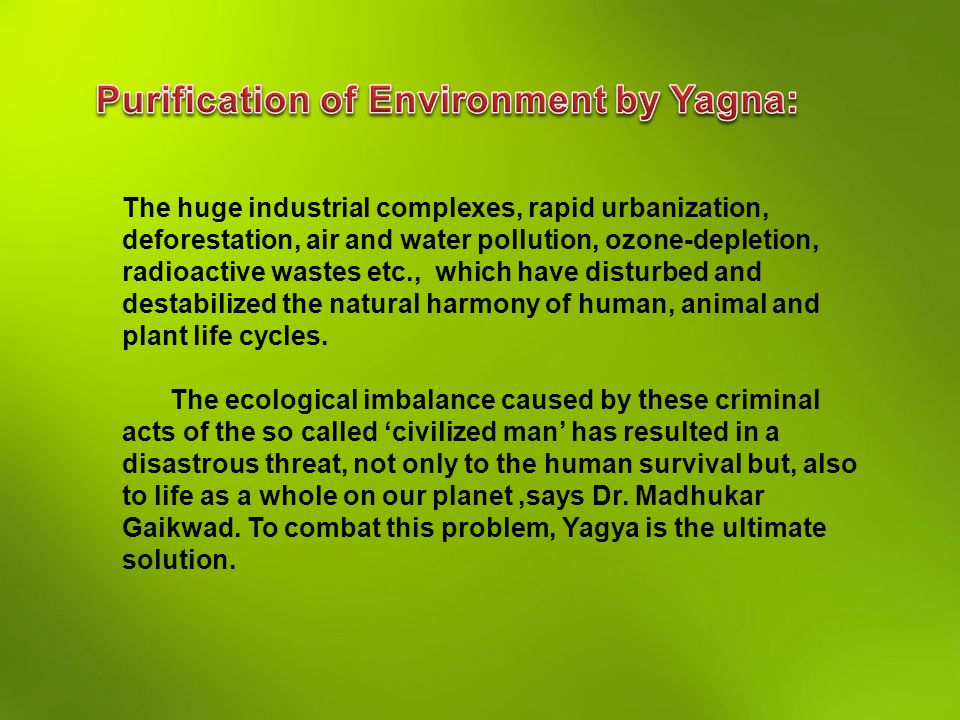 Purification of Environment by Yagna:

The huge industrial complexes, rapid urbanization, deforestation, air and water pollution, ozone-depletion, radioactive wastes etc., which have disturbed and destabilized the natural harmony of human, animal and plant life cycles.

The ecological imbalance caused by these criminal acts of the so called ‘civilized man’ has resulted in a disastrous threat, not only to the human survival but, also to life as a whole on our planet ,says Dr. Madhukar Gaikwad. To combat this problem, Yagya is the ultimate solution.